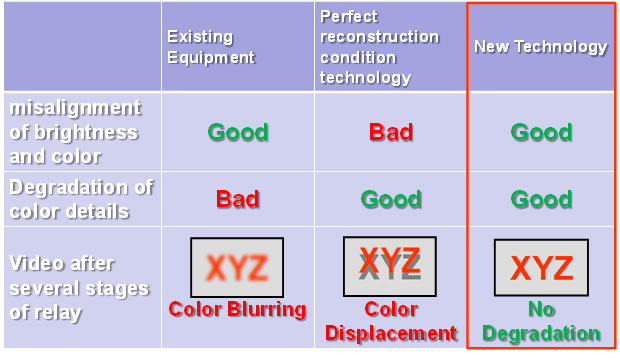 | | Existing Equipment | Perfect reconstruction condition technology | New Technology |
|---|---|---|---|
| misalignment of brightness and color | Good | Bad | Good |
| Degradation of color details | Bad | Good | Good |
| Video after several stages of relay | XYZ Color Blurring | XYZ Color Displacement | XYZ No Degradation |